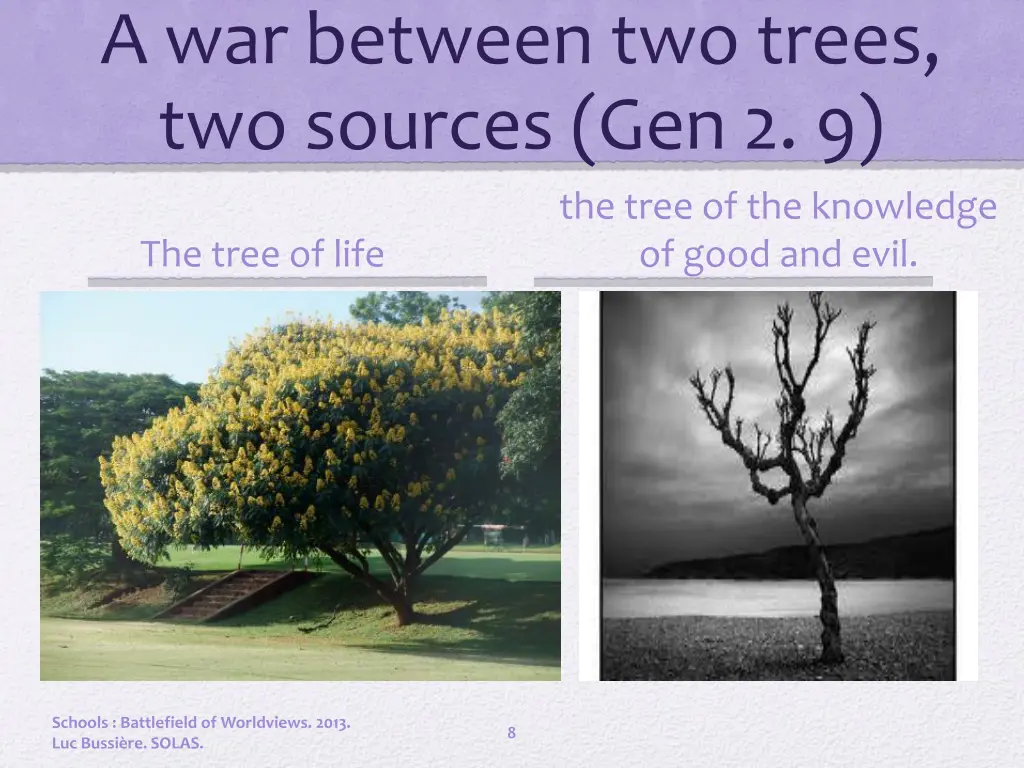 A war between two trees, two sources (Gen 2. 9)

The tree of life

the tree of the knowledge of good and evil.

Schools : Battlefield of Worldviews. 2013. Luc Bussière. SOLAS.

8